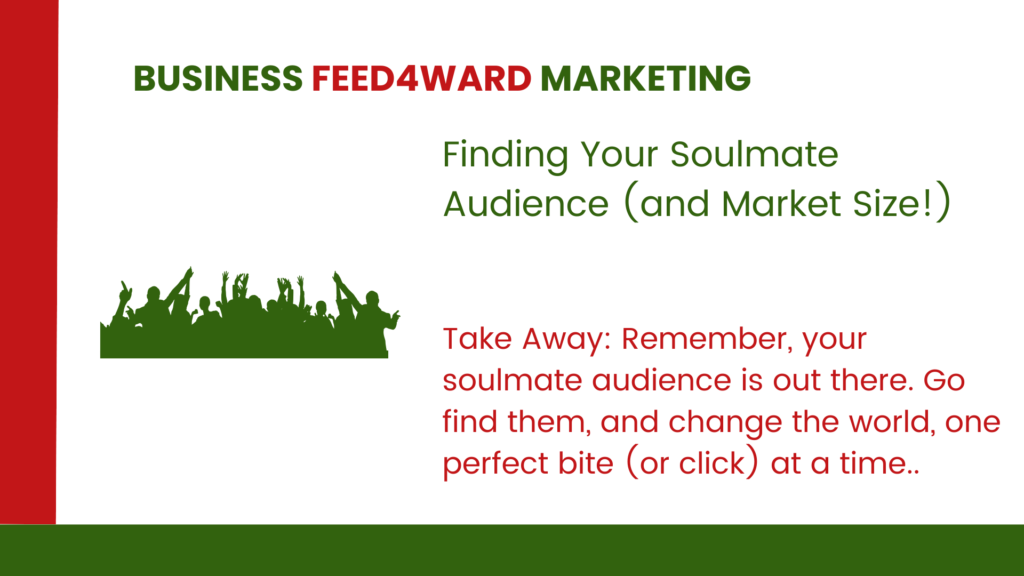 BUSINESS FEED4WARD MARKETING

Finding Your Soulmate Audience (and Market Size!)

Take Away: Remember, your soulmate audience is out there. Go find them, and change the world, one perfect bite (or click) at a time..